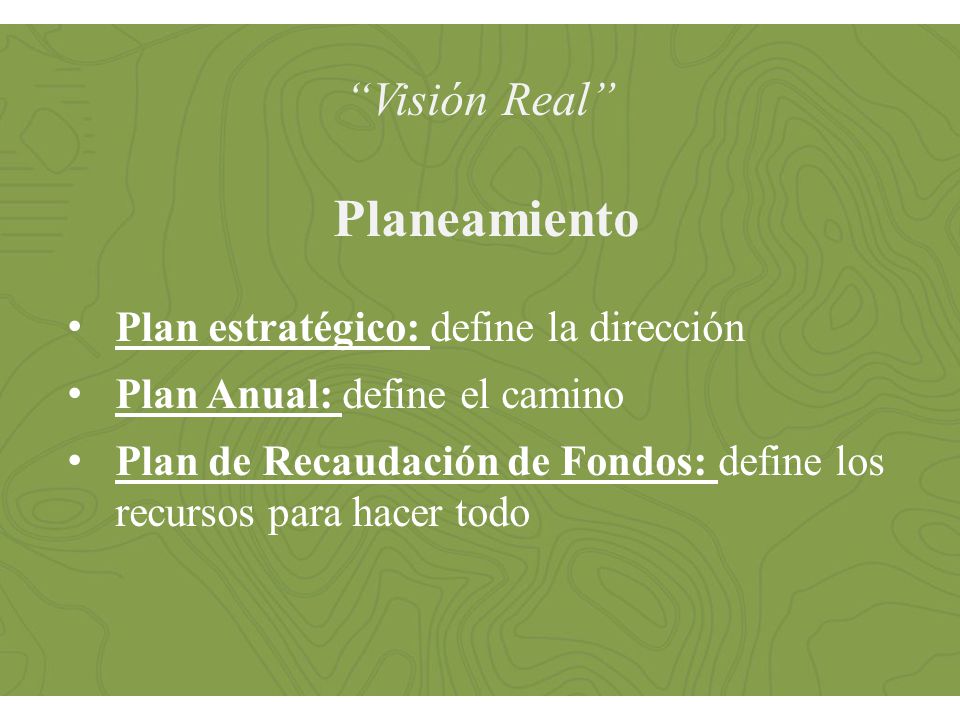 “Visión Real”

Planeamiento

• Plan estratégico: define la dirección
• Plan Anual: define el camino
• Plan de Recaudación de Fondos: define los recursos para hacer todo